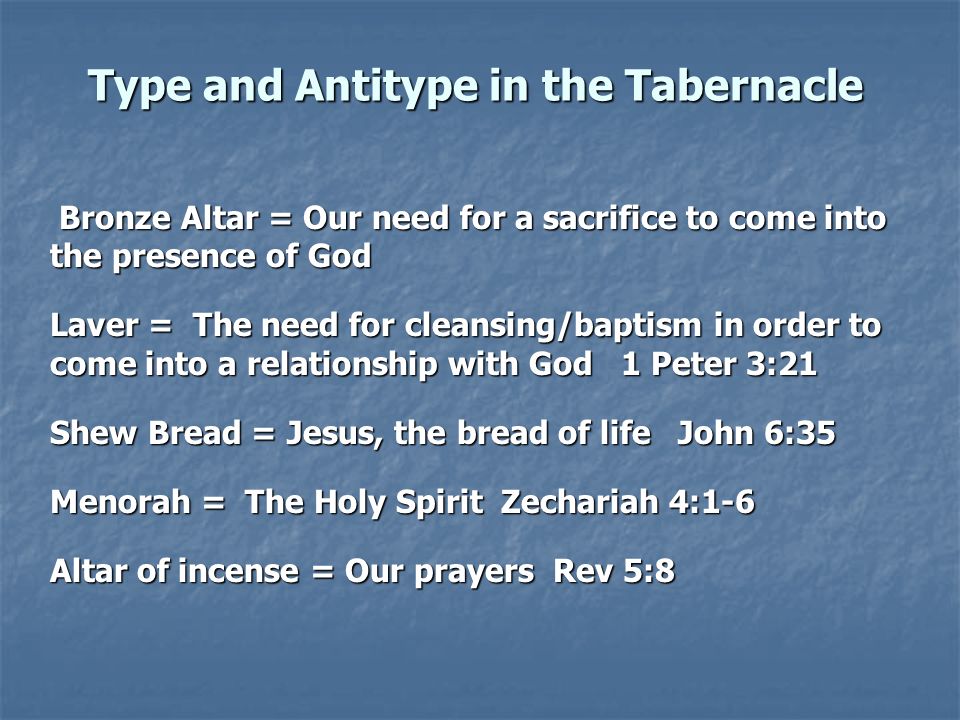 Type and Antitype in the Tabernacle

Bronze Altar = Our need for a sacrifice to come into the presence of God

Laver = The need for cleansing/baptism in order to come into a relationship with God 1 Peter 3:21

Shew Bread = Jesus, the bread of life John 6:35

Menorah = The Holy Spirit Zechariah 4:1-6

Altar of incense = Our prayers Rev 5:8